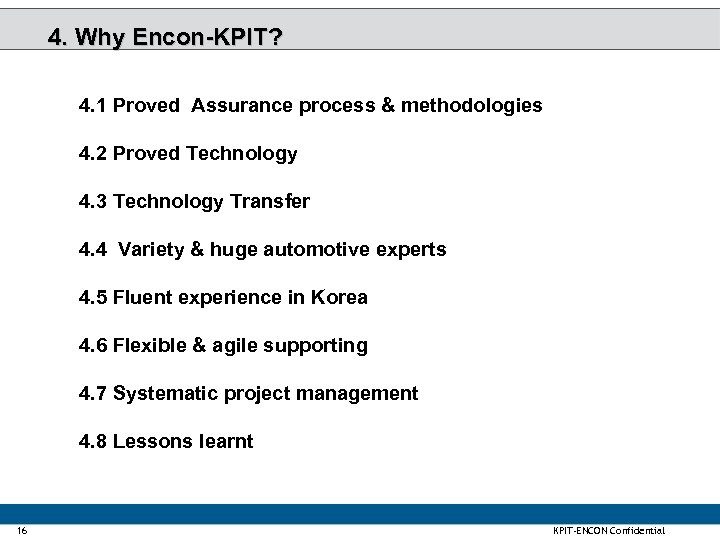 4. Why Encon-KPIT?

4.1 Proved  Assurance process & methodologies

4.2 Proved Technology

4.3 Technology Transfer

4.4  Variety & huge automotive experts

4.5 Fluent experience in Korea

4.6 Flexible & agile supporting

4.7 Systematic project management

4.8 Lessons learnt

16

KPIT-ENCON Confidential